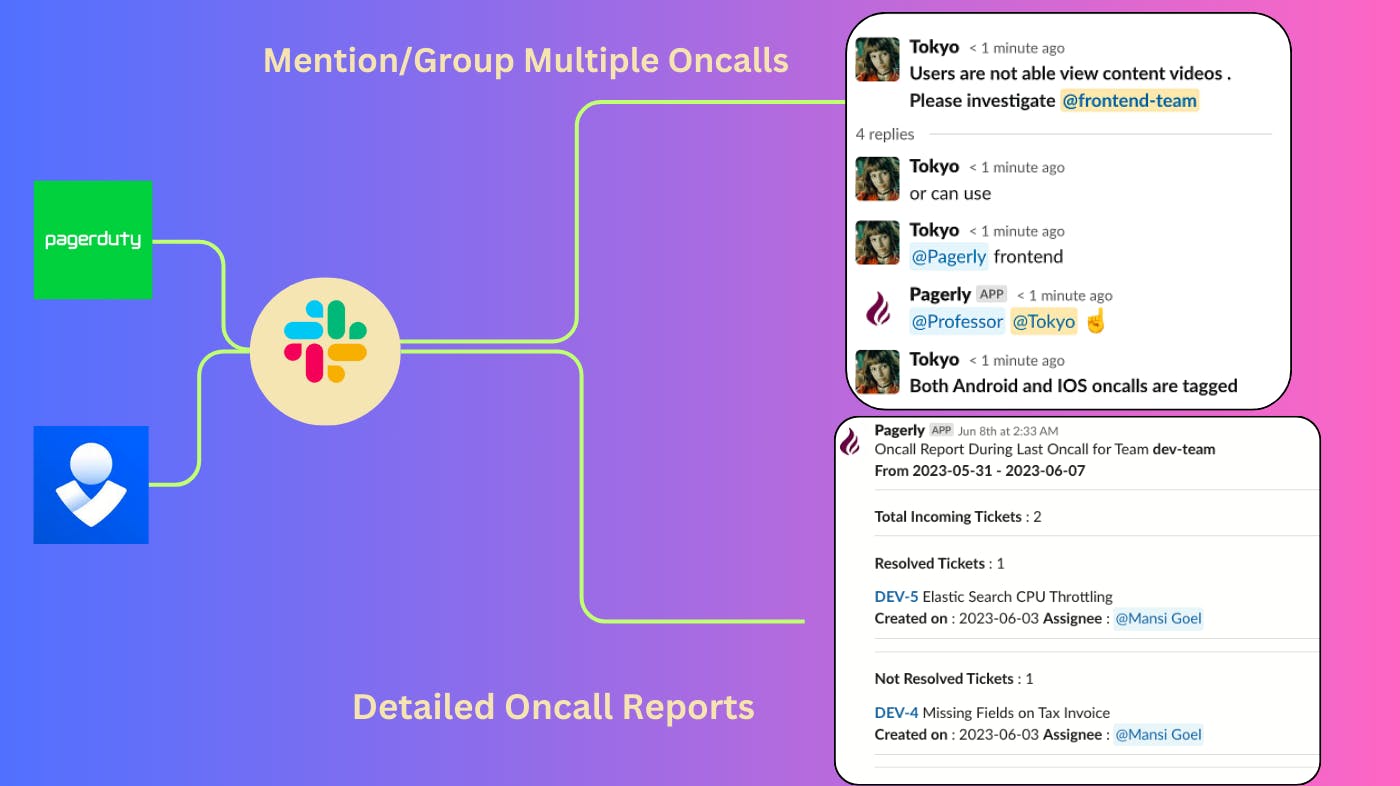 Mention/Group Multiple Oncalls

pagerduty

Tokyo < 1 minute ago
Users are not able view content videos . Please investigate @frontend-team

4 replies

Tokyo < 1 minute ago
or can use

Tokyo < 1 minute ago
@Pagerly frontend

Pagerly APP < 1 minute ago
@Professor @Tokyo ☝️

Tokyo < 1 minute ago
Both Android and IOS oncalls are tagged

Pagerly APP Jun 8th at 2:33 AM
Oncall Report During Last Oncall for Team dev-team
From 2023-05-31 - 2023-06-07

Total Incoming Tickets : 2

Resolved Tickets : 1

DEV-5 Elastic Search CPU Throttling
Created on : 2023-06-03 Assignee : @Mansi Goel

Not Resolved Tickets : 1

DEV-4 Missing Fields on Tax Invoice
Created on : 2023-06-03 Assignee : @Mansi Goel

Detailed Oncall Reports